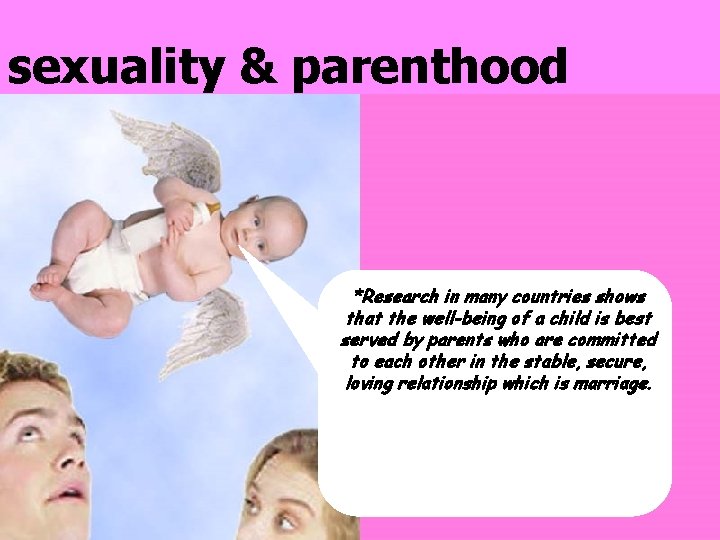 sexuality & parenthood

*Research in many countries shows that the well-being of a child is best served by parents who are committed to each other in the stable, secure, loving relationship which is marriage.